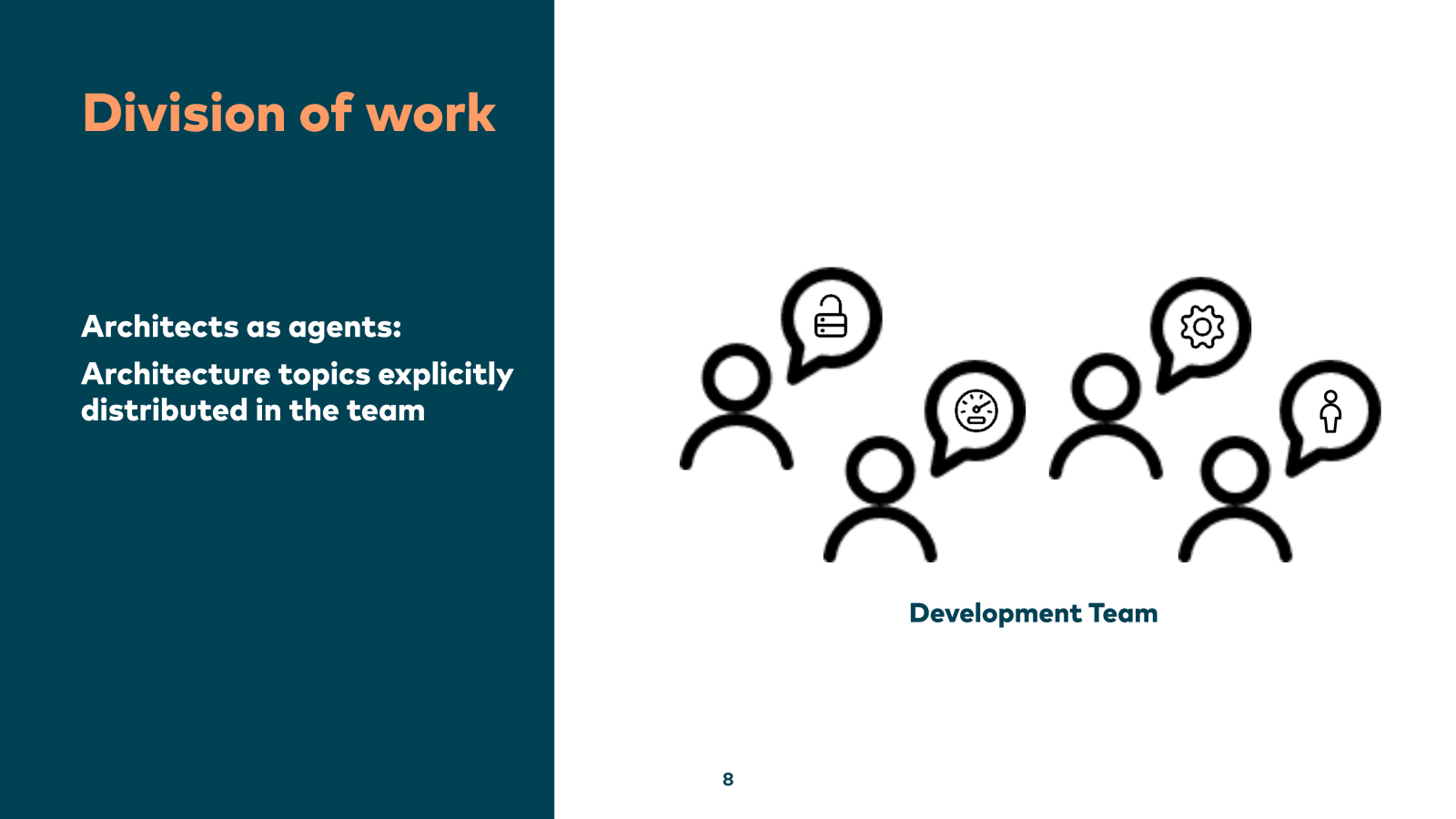 Division of work

Architects as agents:

Architecture topics explicitly distributed in the team

Development Team

8